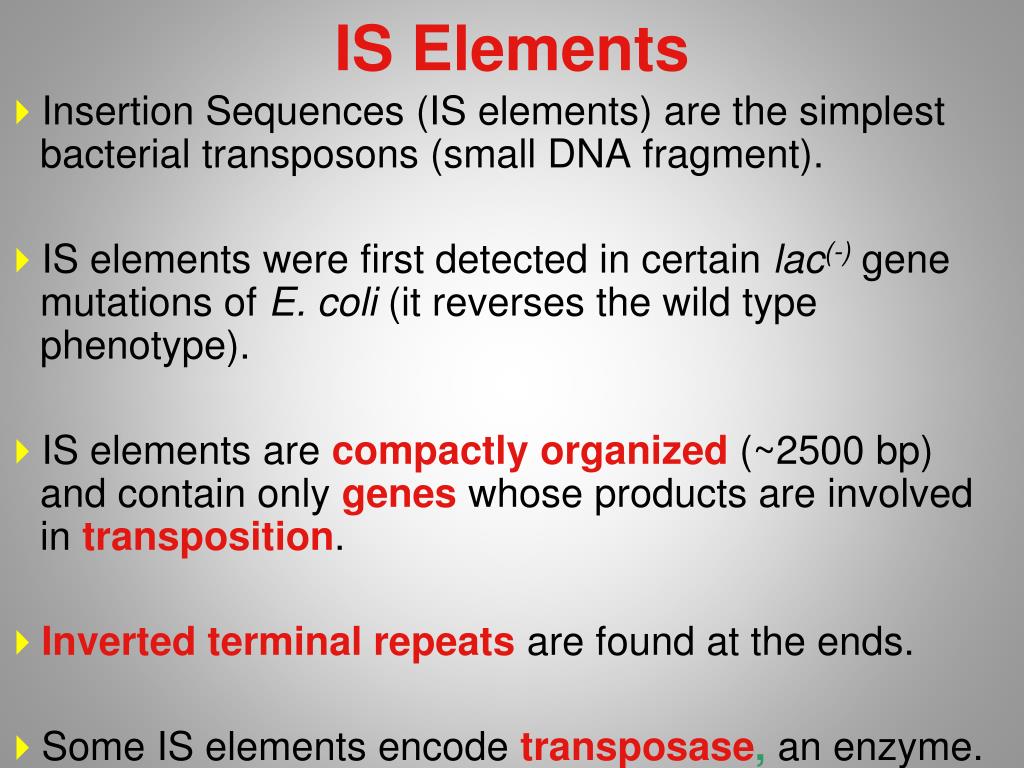 IS Elements

Insertion Sequences (IS elements) are the simplest bacterial transposons (small DNA fragment).

IS elements were first detected in certain lac$^{(-)}$ gene mutations of E. coli (it reverses the wild type phenotype).

IS elements are compactly organized (~2500 bp) and contain only genes whose products are involved in transposition.

Inverted terminal repeats are found at the ends.

Some IS elements encode transposase, an enzyme.